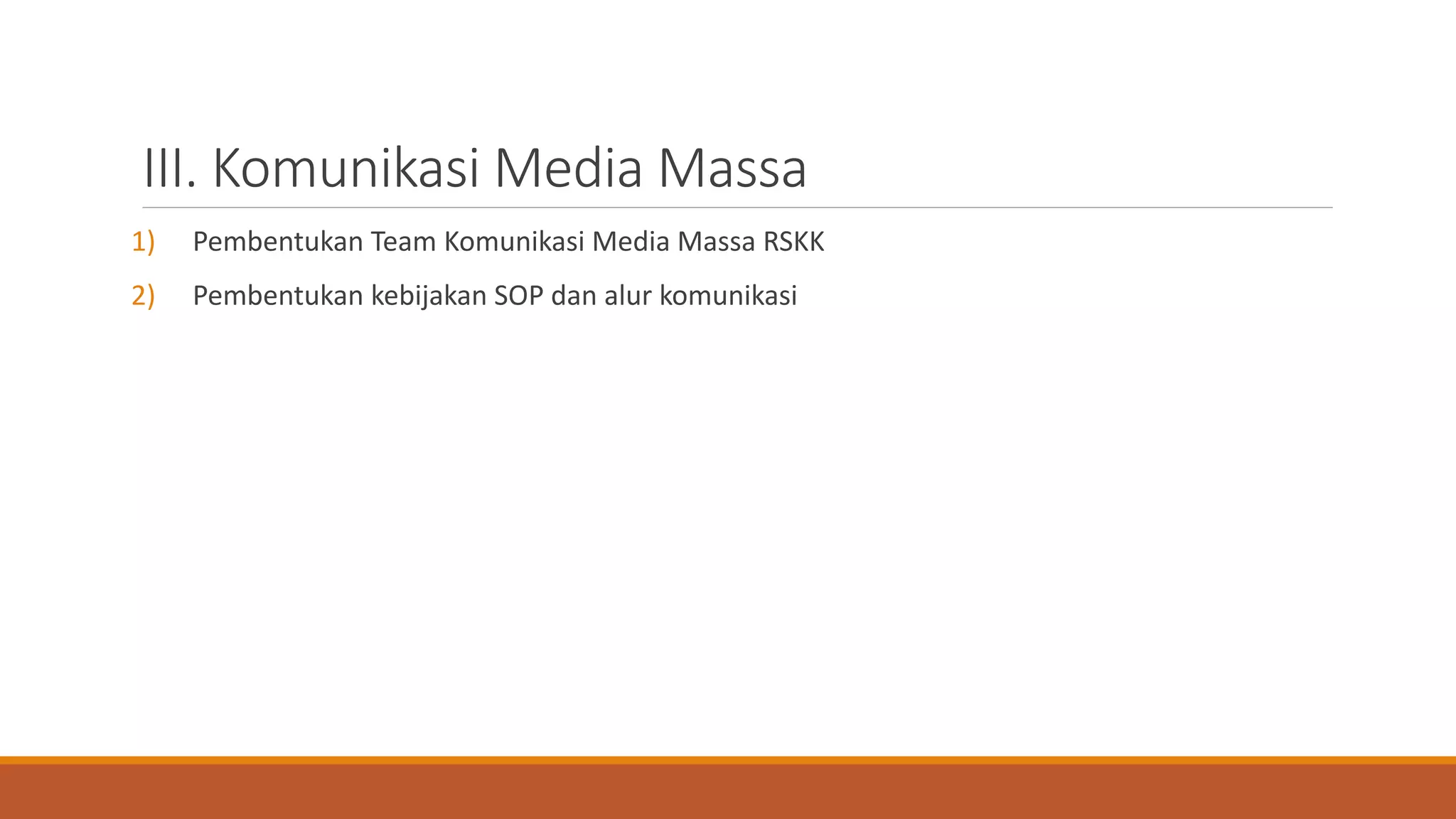 III. Komunikasi Media Massa

1) Pembentukan Team Komunikasi Media Massa RSKK

2) Pembentukan kebijakan SOP dan alur komunikasi